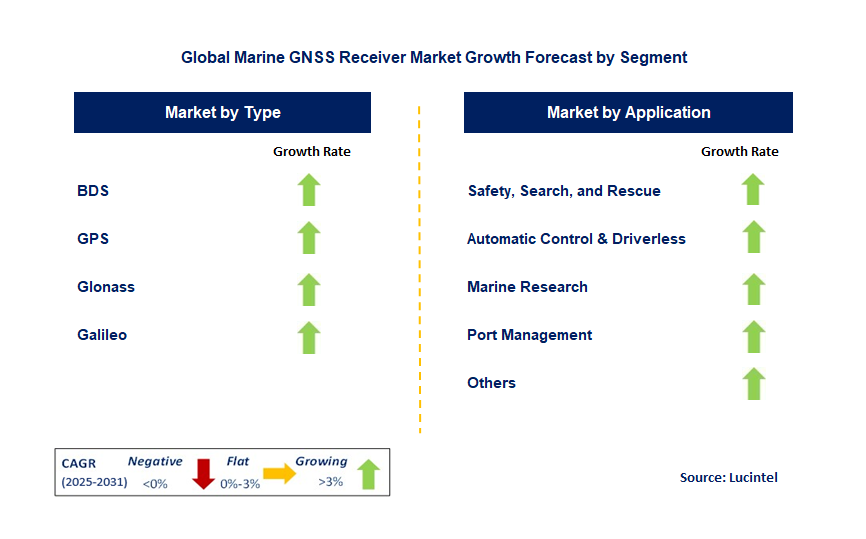 Global Marine GNSS Receiver Market Growth Forecast by Segment

Market by Type

Growth Rate

BDS

GPS

Glonass

Galileo

Market by Application

Growth Rate

Safety, Search, and Rescue

Automatic Control & Driverless

Marine Research

Port Management

Others

CAGR (2025-2031) Negative <0% Flat 0%-3% Growing >3%

Source: Lucintel